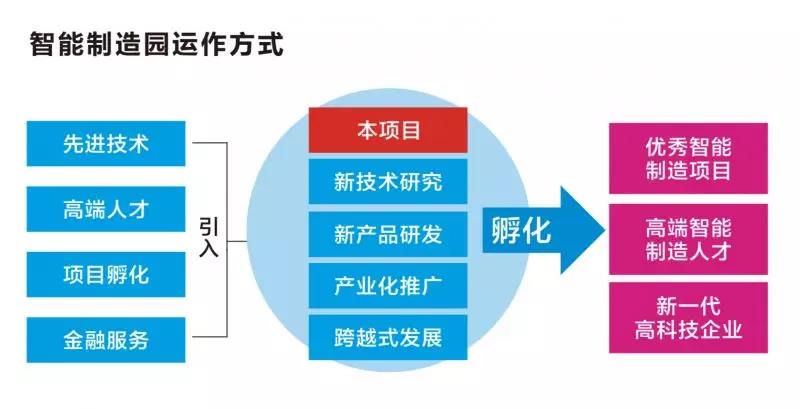 智能制造园运作方式

先进技术

高端人才

项目孵化

金融服务

引入

本项目

新技术研究

新产品研发

产业化推广

跨越式发展

孵化

优秀智能制造项目

高端智能制造人才

新一代高科技企业